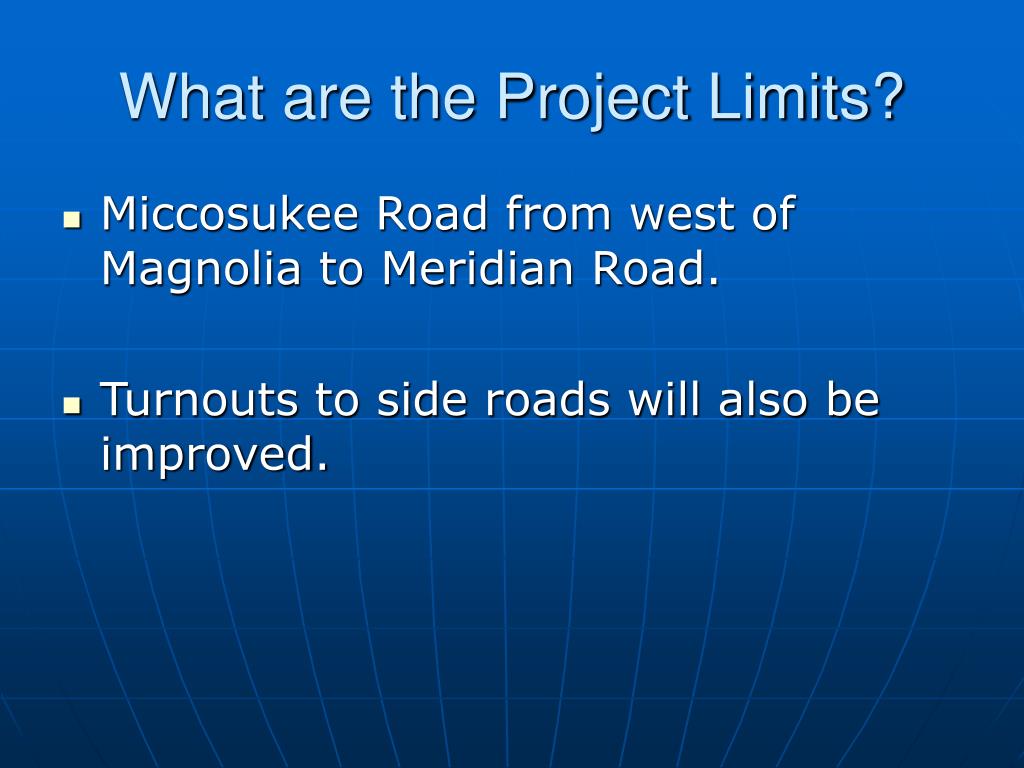 What are the Project Limits?

- Miccosukee Road from west of Magnolia to Meridian Road.

- Turnouts to side roads will also be improved.